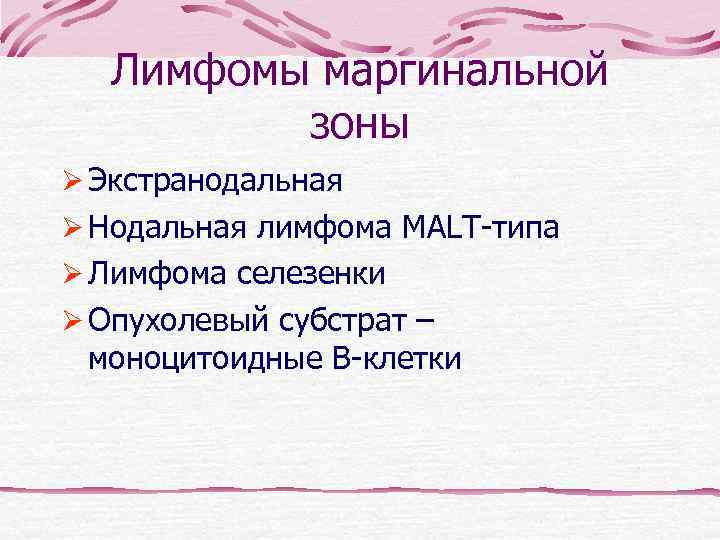 Лимфомы маргинальной зоны

➢ Экстранодальная
➢ Нодальная лимфома MALT-типа
➢ Лимфома селезенки
➢ Опухолевый субстрат – моноцитоидные В-клетки